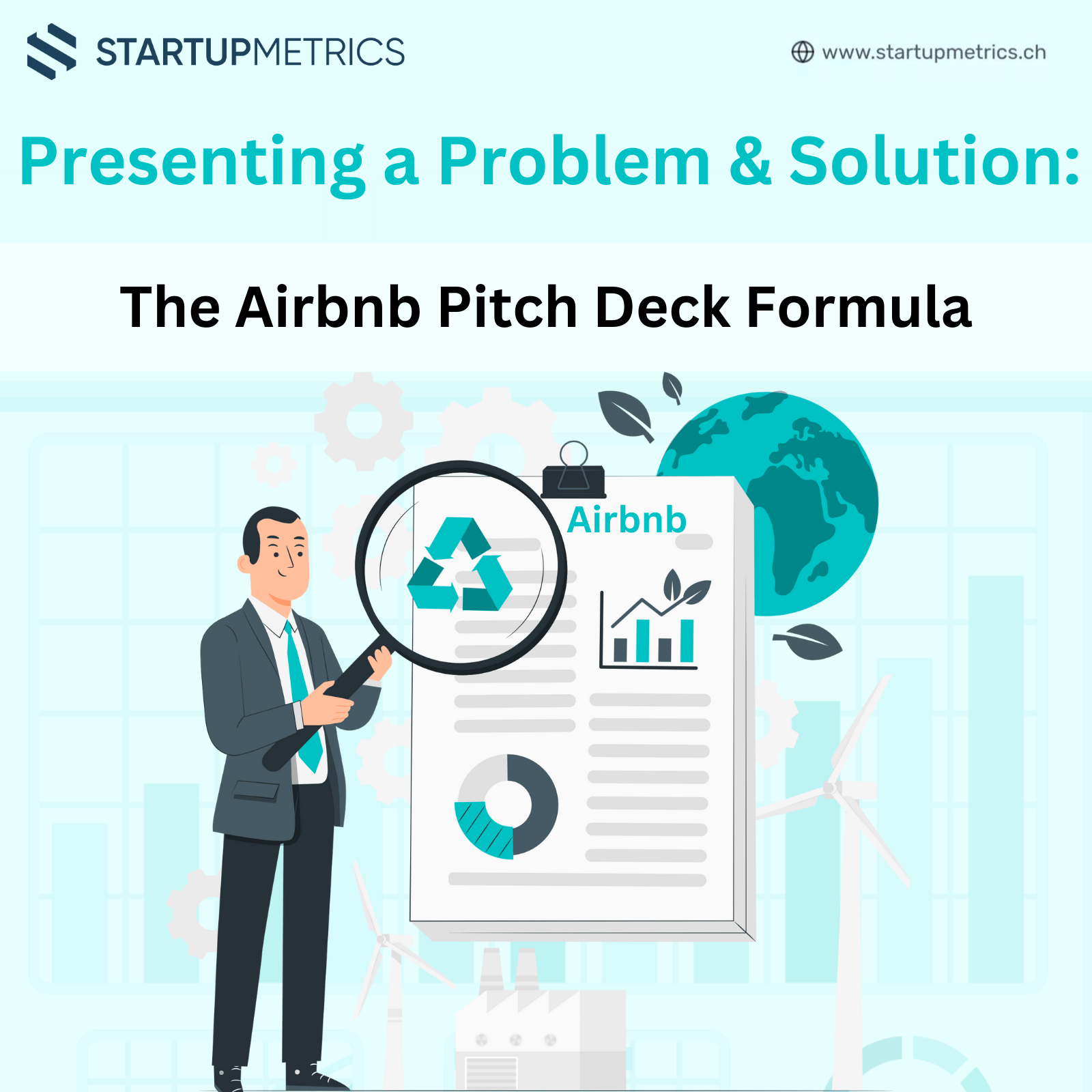 STARTUPMETRICS

www.startupmetrics.ch

Presenting a Problem & Solution:

The Airbnb Pitch Deck Formula

Airbnb